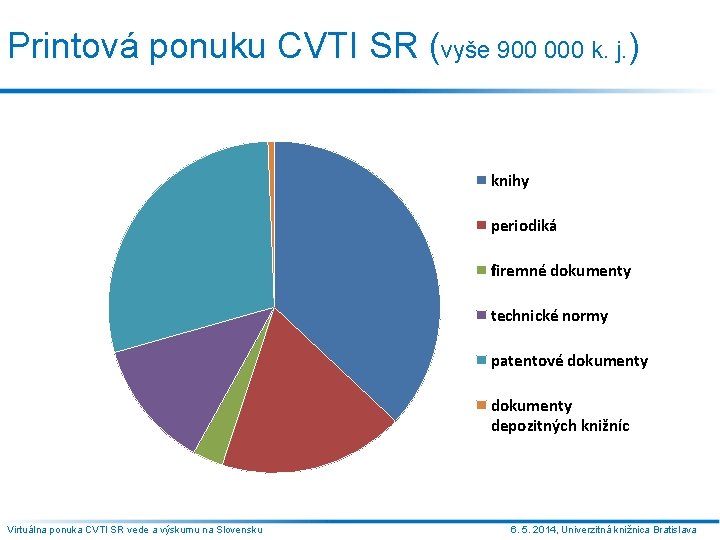 Printová ponuku CVTI SR (vyše 900 000 k. j.)

knihy

periodiká

firemné dokumenty

technické normy

patentové dokumenty

dokumenty depozitných knižníc

Virtuálna ponuka CVTI SR vede a výskumu na Slovensku

6. 5. 2014, Univerzitná knižnica Bratislava